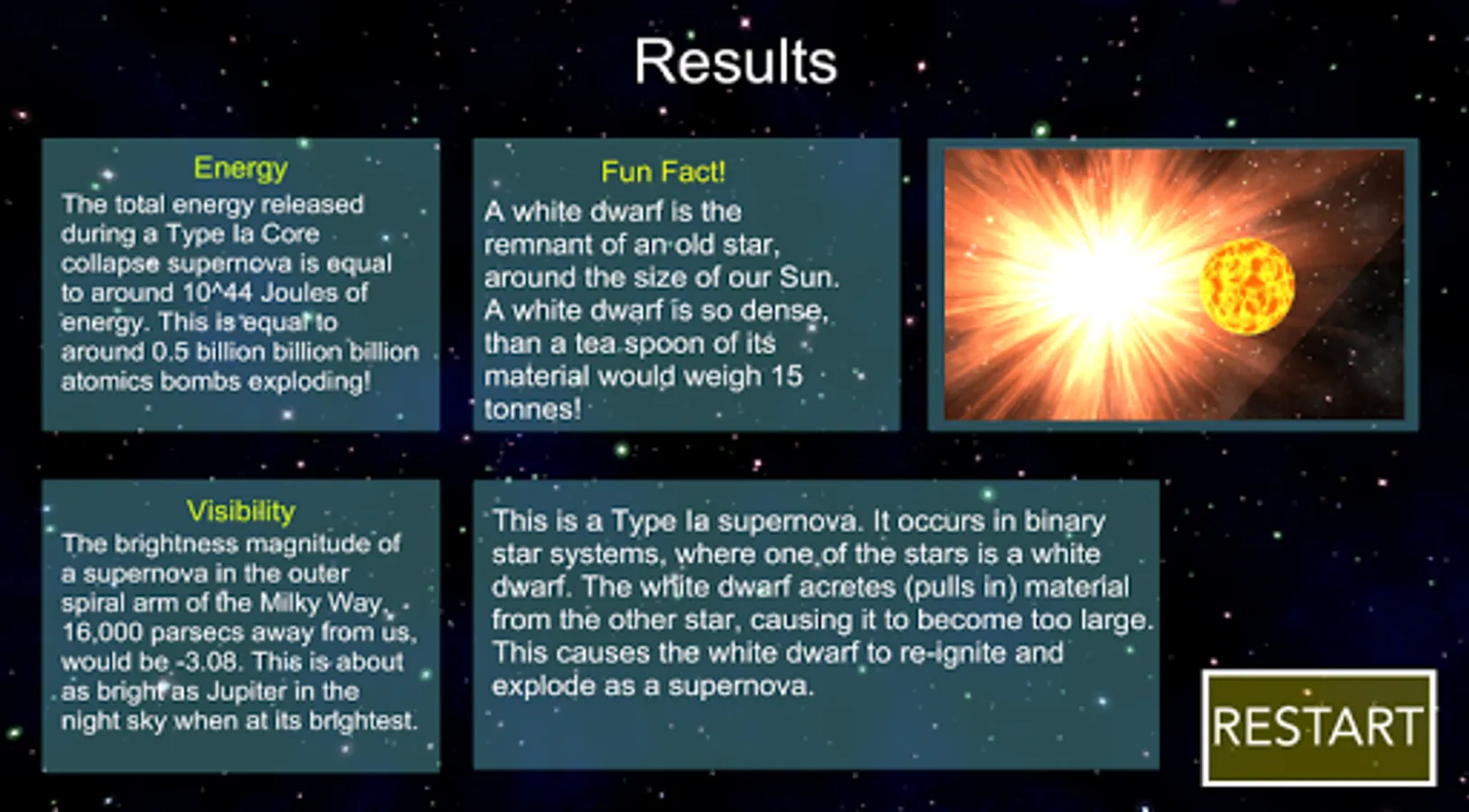 Results

Energy
The total energy released during a Type Ia Core collapse supernova is equal to around 10^44 Joules of energy. This is equal to around 0.5 billion billion billion atomics bombs exploding!

Fun Fact!
A white dwarf is the remnant of an old star, around the size of our Sun. A white dwarf is so dense, than a tea spoon of its material would weigh 15 tonnes!

Visibility
The brightness magnitude of a supernova in the outer spiral arm of the Milky Way, 16,000 parsecs away from us, would be -3.08. This is about as bright as Jupiter in the night sky when at its brightest.

This is a Type Ia supernova. It occurs in binary star systems, where one of the stars is a white dwarf. The white dwarf acretes (pulls in) material from the other star, causing it to become too large. This causes the white dwarf to re-ignite and explode as a supernova.

RESTART